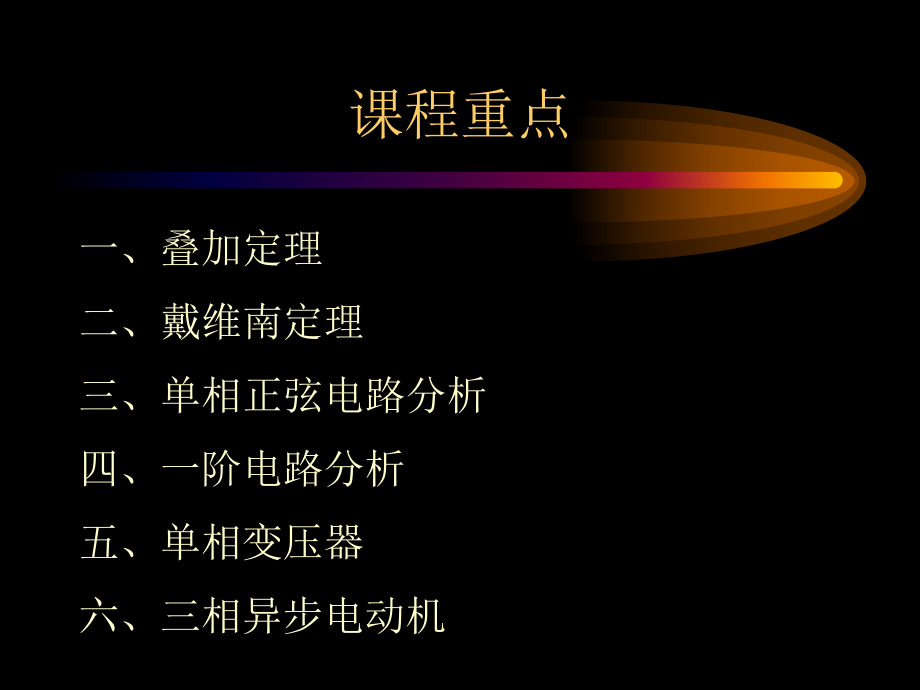 课程重点

一、叠加定理

二、戴维南定理

三、单相正弦电路分析

四、一阶电路分析

五、单相变压器

六、三相异步电动机